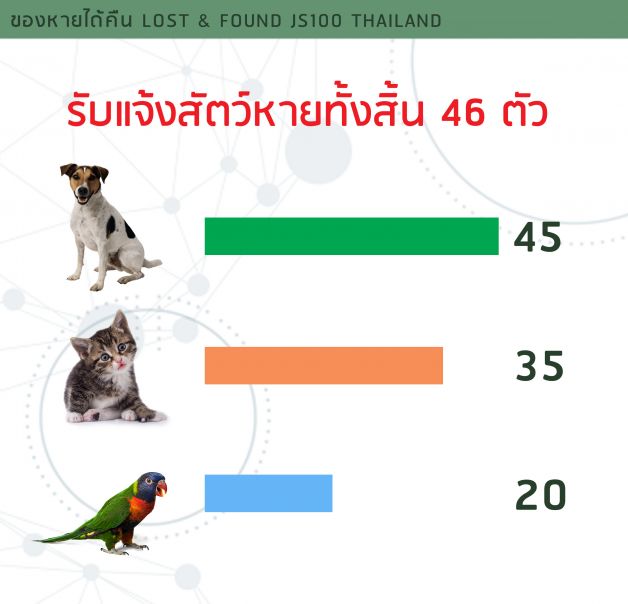 ของหายได้คืน LOST & FOUND JS100 THAILAND

รับแจ้งสัตว์หายทั้งสิ้น 46 ตัว

45

35

20